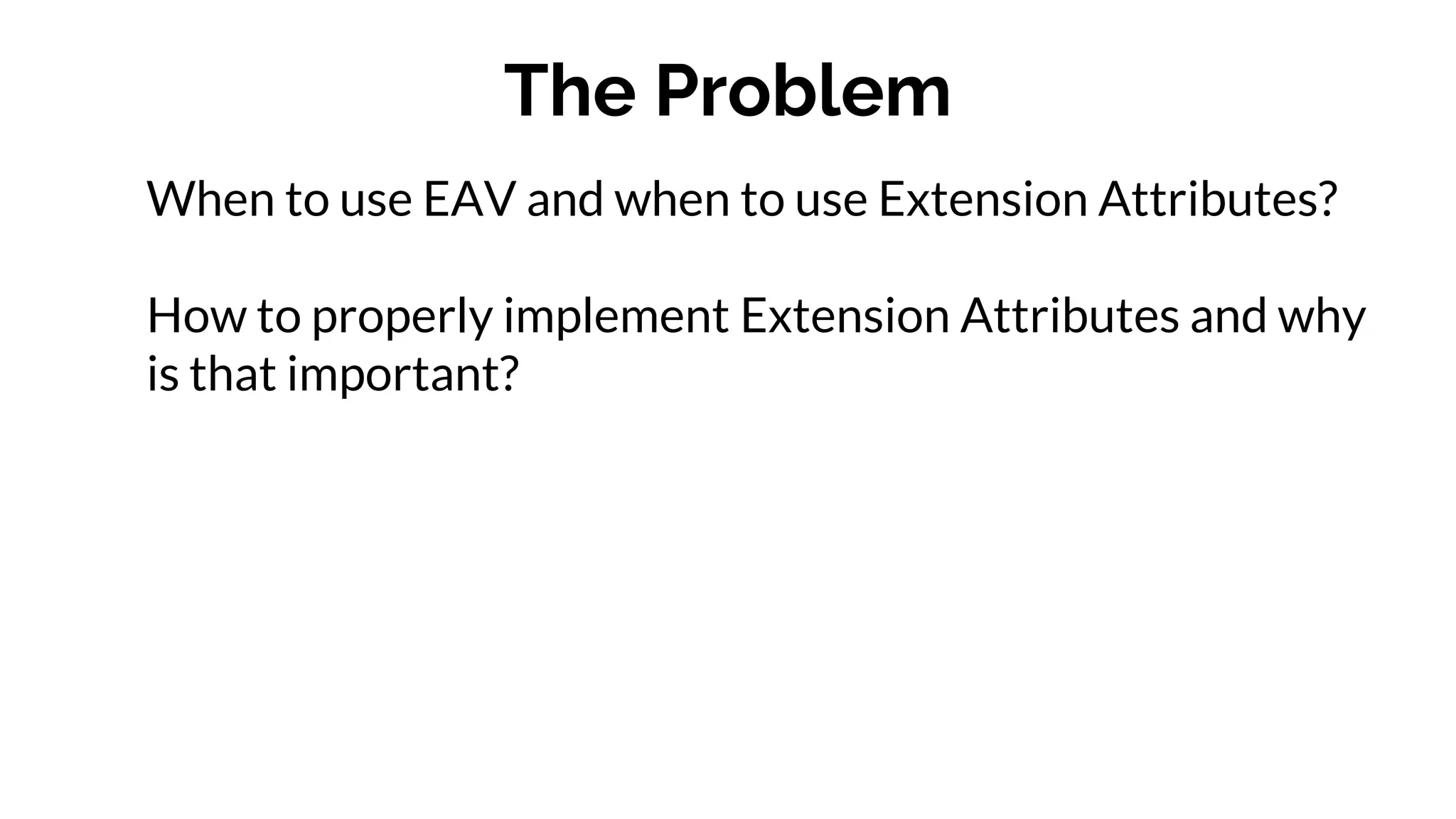 The Problem

When to use EAV and when to use Extension Attributes?

How to properly implement Extension Attributes and why is that important?